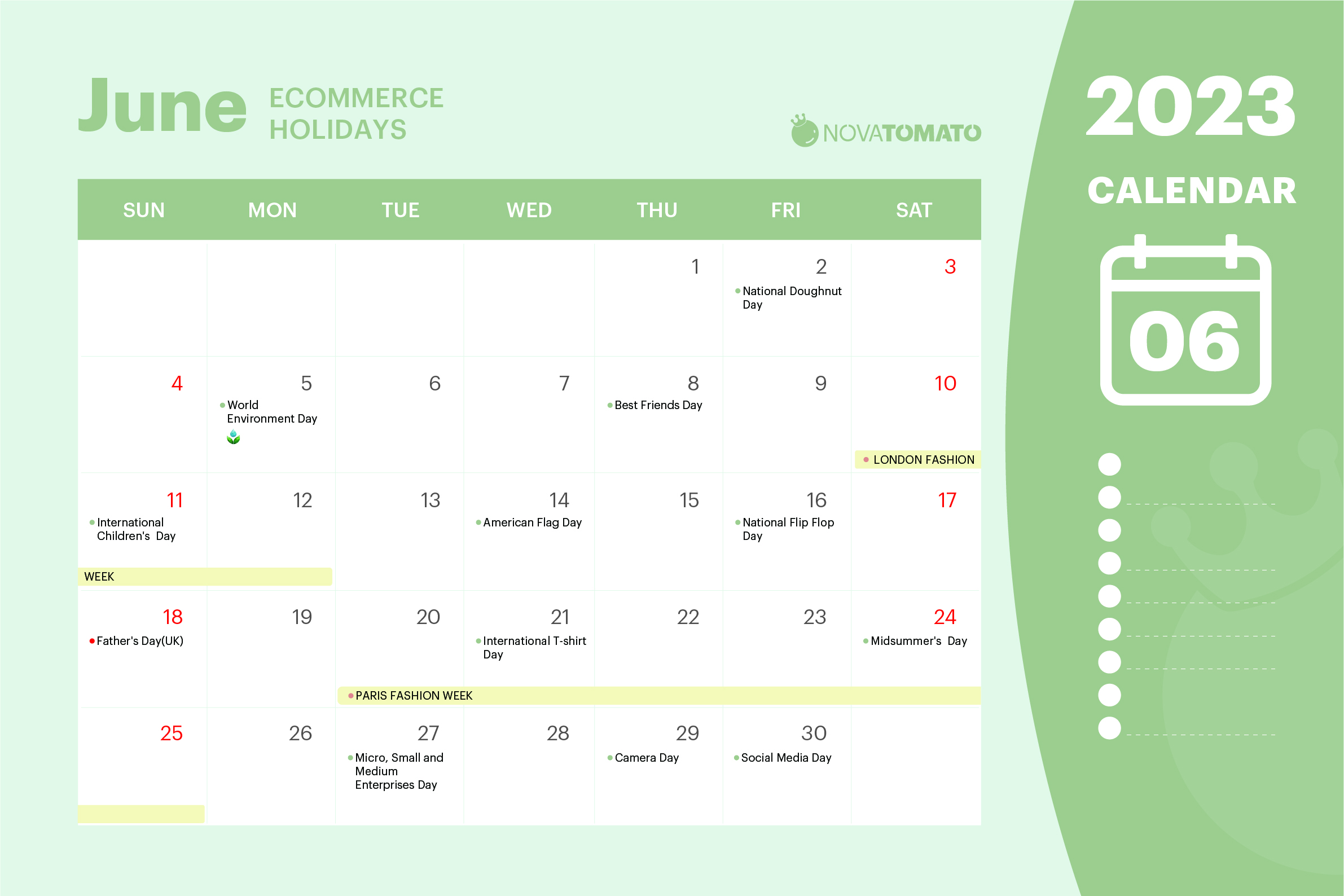 June ECOMMERCE HOLIDAYS

NOVATOMATO

| SUN | MON | TUE | WED | THU | FRI | SAT |
|---|---|---|---|---|---|---|
| | | | | 1 | 2 National Doughnut Day | 3 |
| 4 | 5 World Environment Day | 6 | 7 | 8 Best Friends Day | 9 | 10 LONDON FASHION |
| 11 International Children's Day WEEK | 12 | 13 | 14 American Flag Day | 15 | 16 National Flip Flop Day | 17 |
| 18 Father's Day(UK) | 19 | 20 PARIS FASHION WEEK | 21 International T-shirt Day | 22 | 23 | 24 Midsummer's Day |
| 25 | 26 | 27 Micro, Small and Medium Enterprises Day | 28 | 29 Camera Day | 30 Social Media Day | |

2023
CALENDAR
06